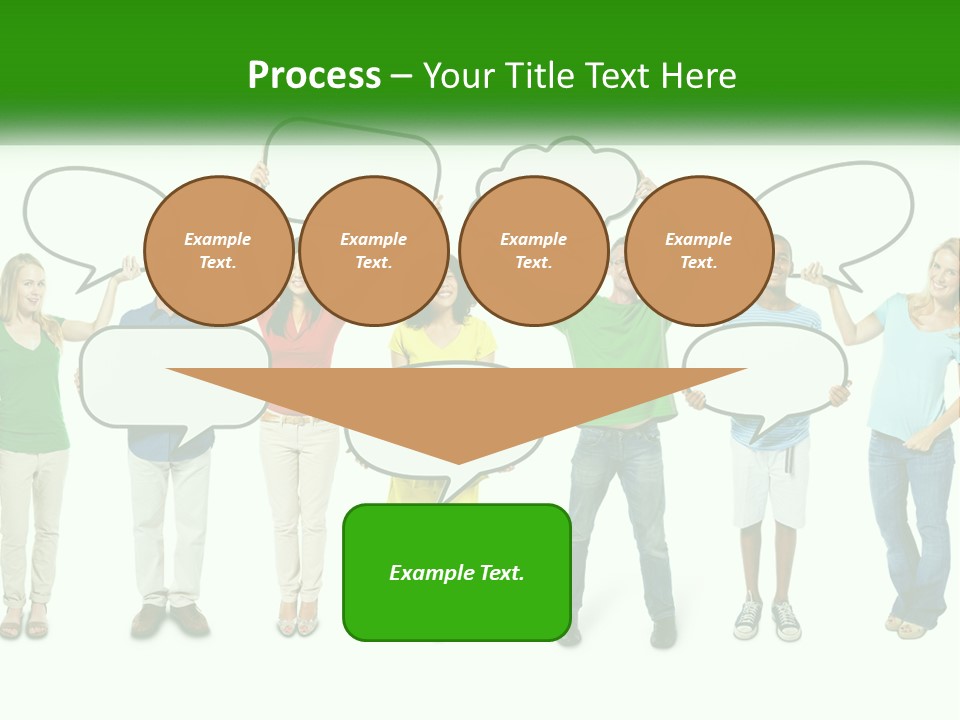 Process – Your Title Text Here

Example Text.

Example Text.

Example Text.

Example Text.

Example Text.